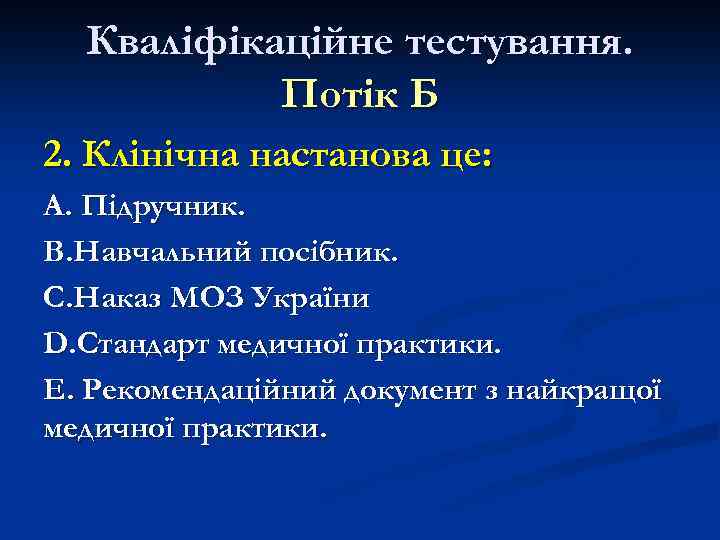 Кваліфікаційне тестування. Потік Б

2. Клінічна настанова це:

А. Підручник.

В.Навчальний посібник.

С.Наказ МОЗ України

D.Стандарт медичної практики.

Е. Рекомендаційний документ з найкращої медичної практики.